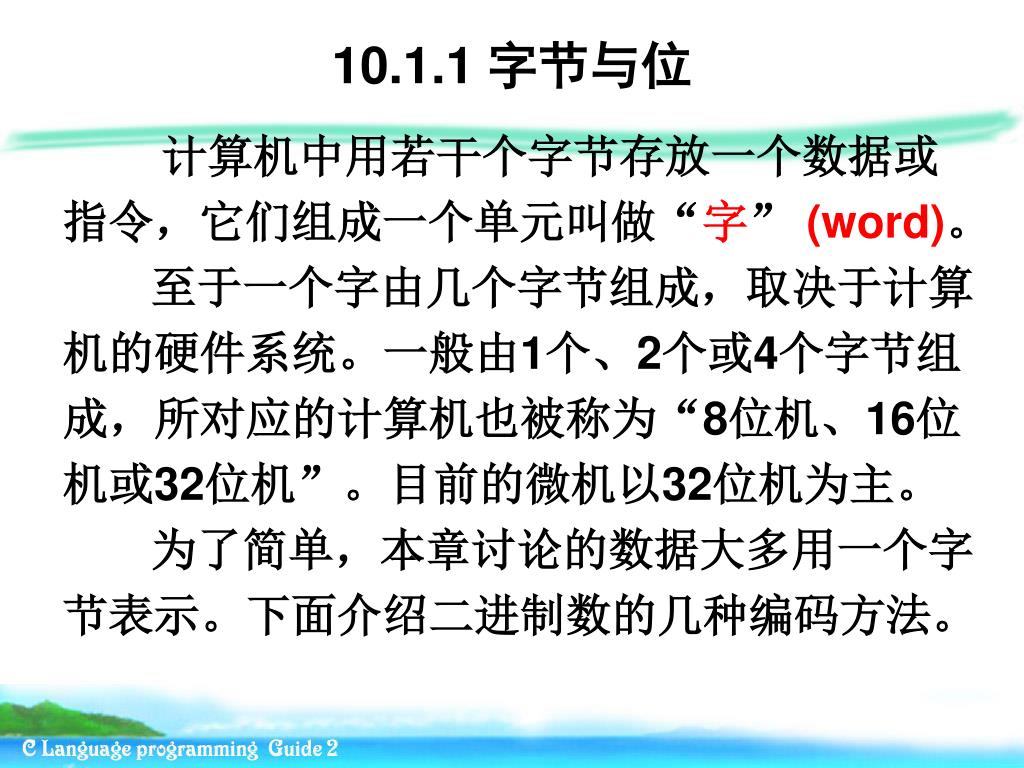 10.1.1 字节与位

计算机中用若干个字节存放一个数据或指令，它们组成一个单元叫做“字” (word)。

至于一个字由几个字节组成，取决于计算机的硬件系统。一般由1个、2个或4个字节组成，所对应的计算机也被称为“8位机、16位机或32位机”。目前的微机以32位机为主。

为了简单，本章讨论的数据大多用一个字节表示。下面介绍二进制数的几种编码方法。

C Language programming Guide 2